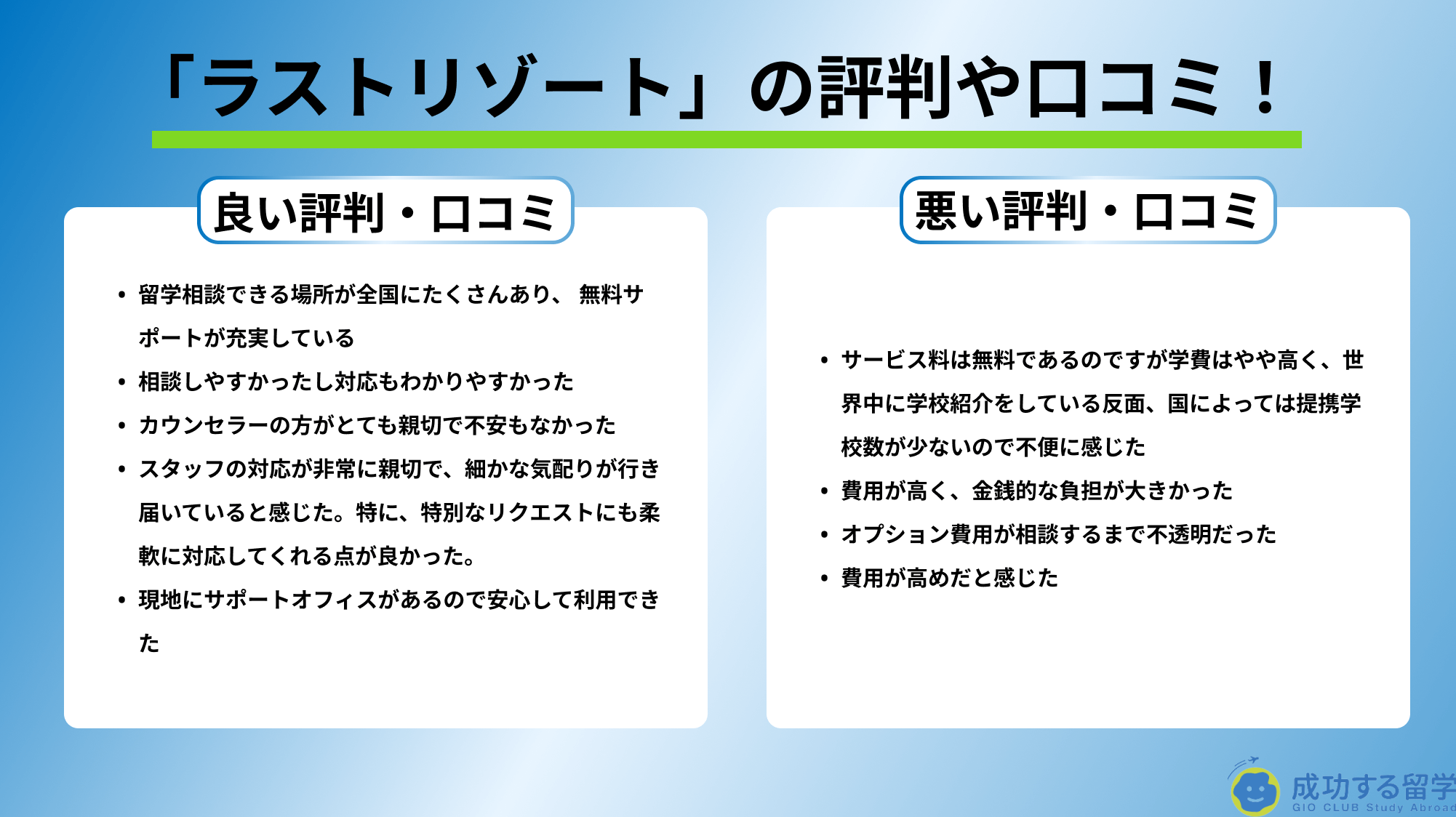 「ラストリゾート」の評判や口コミ！

良い評判・口コミ

• 留学相談できる場所が全国にたくさんあり、 無料サポートが充実している
• 相談しやすかったし対応もわかりやすかった
• カウンセラーの方がとても親切で不安もなかった
• スタッフの対応が非常に親切で、細かな気配りが行き届いていると感じた。特に、特別なリクエストにも柔軟に対応してくれる点が良かった。
• 現地にサポートオフィスがあるので安心して利用できた

悪い評判・口コミ

• サービス料は無料であるのですが学費はやや高く、世界中に学校紹介をしている反面、国によっては提携学校数が少ないので不便に感じた
• 費用が高く、金銭的な負担が大きかった
• オプション費用が相談するまで不透明だった
• 費用が高めだと感じた

成功する留学
GIO CLUB Study Abroad